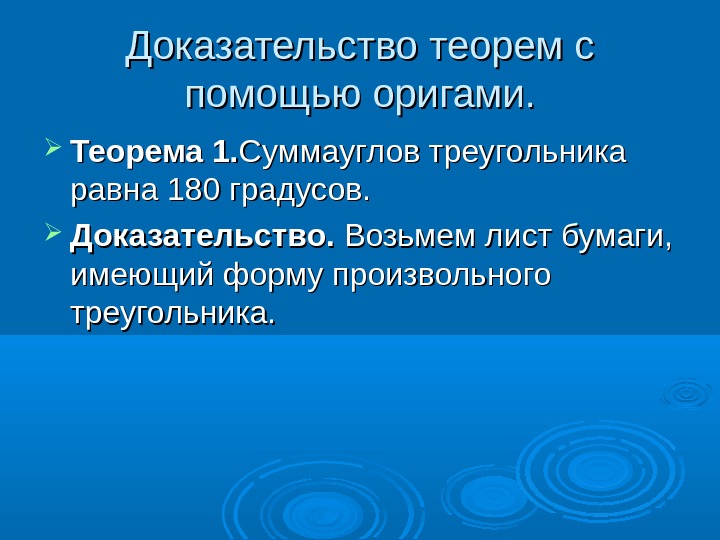 Доказательство теорем с помощью оригами.

Теорема 1.Суммауглов треугольника равна 180 градусов.

Доказательство. Возьмем лист бумаги, имеющий форму произвольного треугольника.